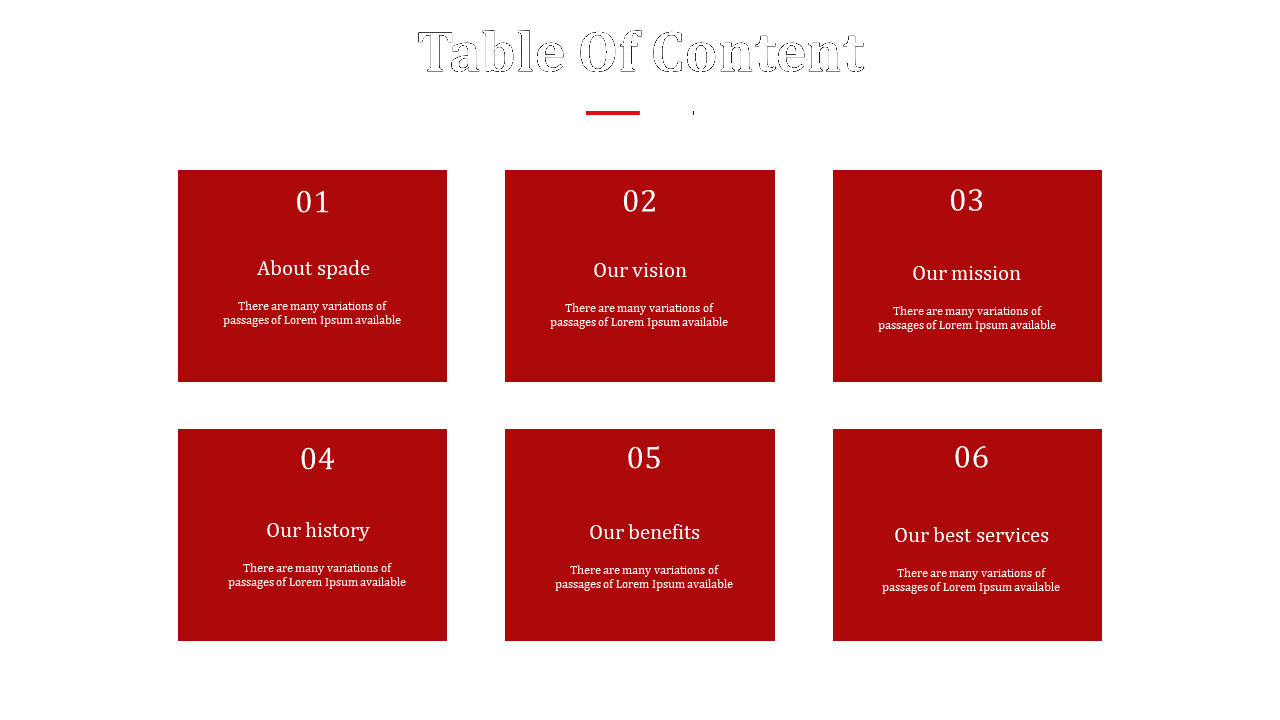 Table Of Content

01

About spade

There are many variations of passages of Lorem Ipsum available

02

Our vision

There are many variations of passages of Lorem Ipsum available

03

Our mission

There are many variations of passages of Lorem Ipsum available

04

Our history

There are many variations of passages of Lorem Ipsum available

05

Our benefits

There are many variations of passages of Lorem Ipsum available

06

Our best services

There are many variations of passages of Lorem Ipsum available